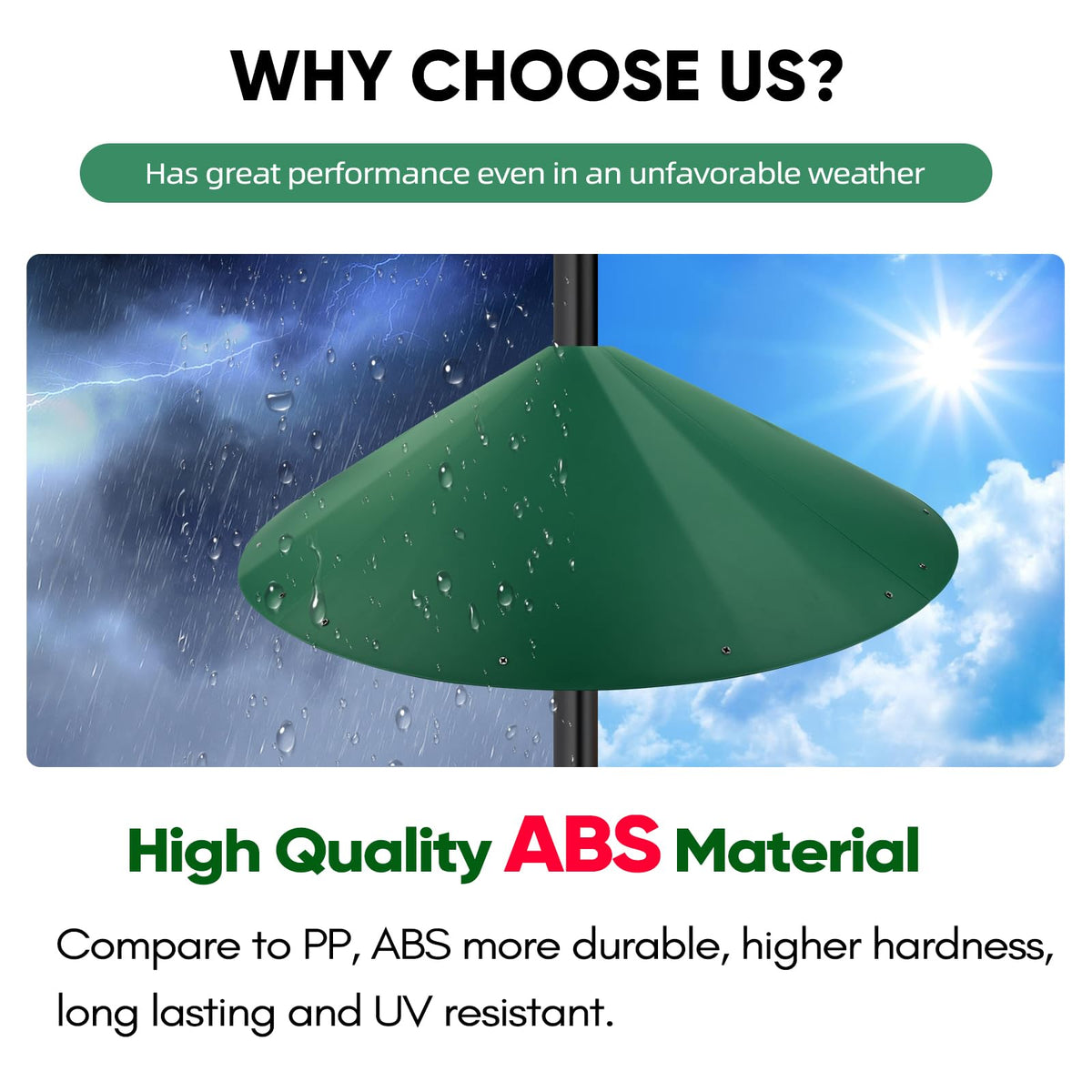 WHY CHOOSE US?

Has great performance even in an unfavorable weather

High Quality ABS Material

Compare to PP, ABS more durable, higher hardness, long lasting and UV resistant.